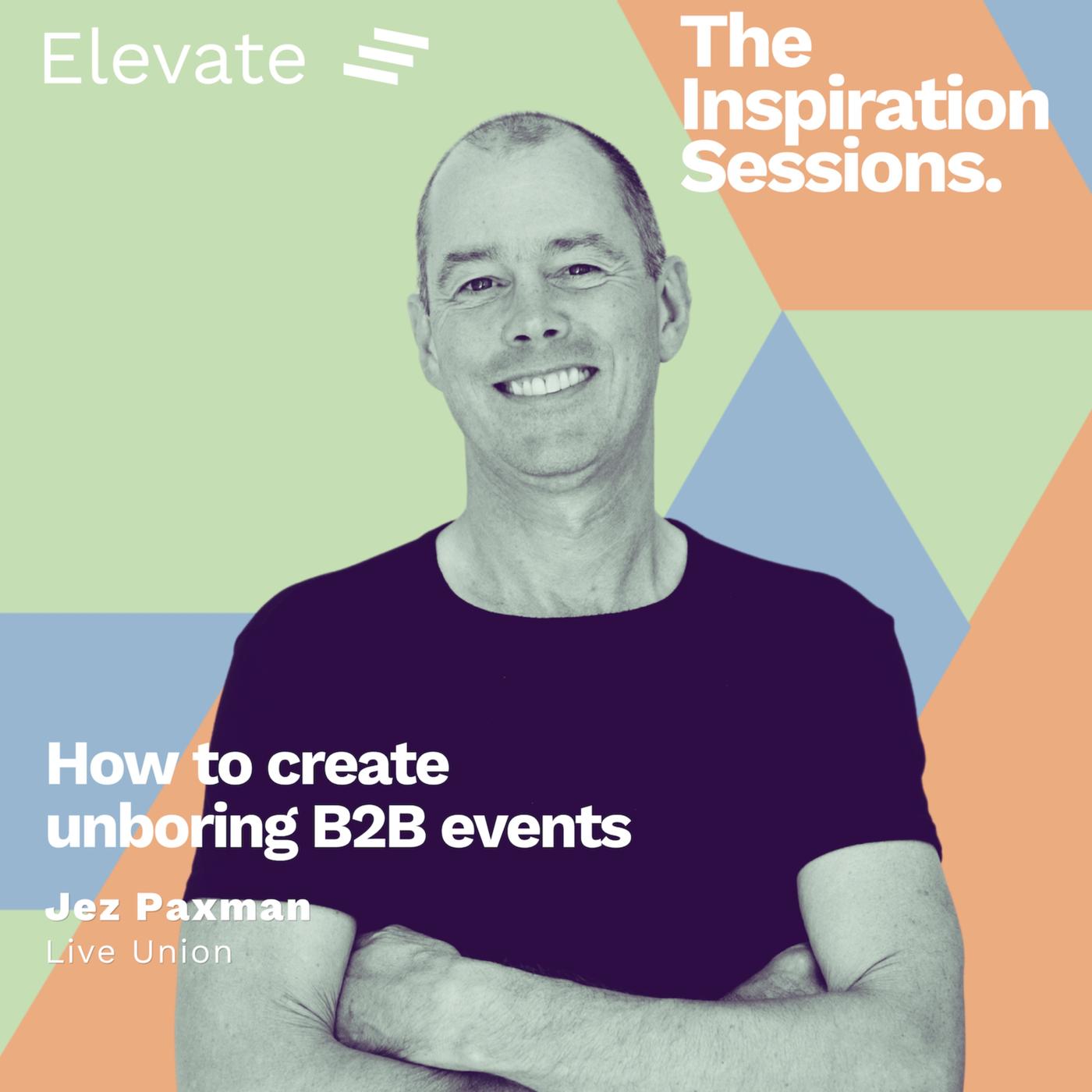 Elevate

The Inspiration Sessions.

How to create unboring B2B events

Jez Paxman
Live Union